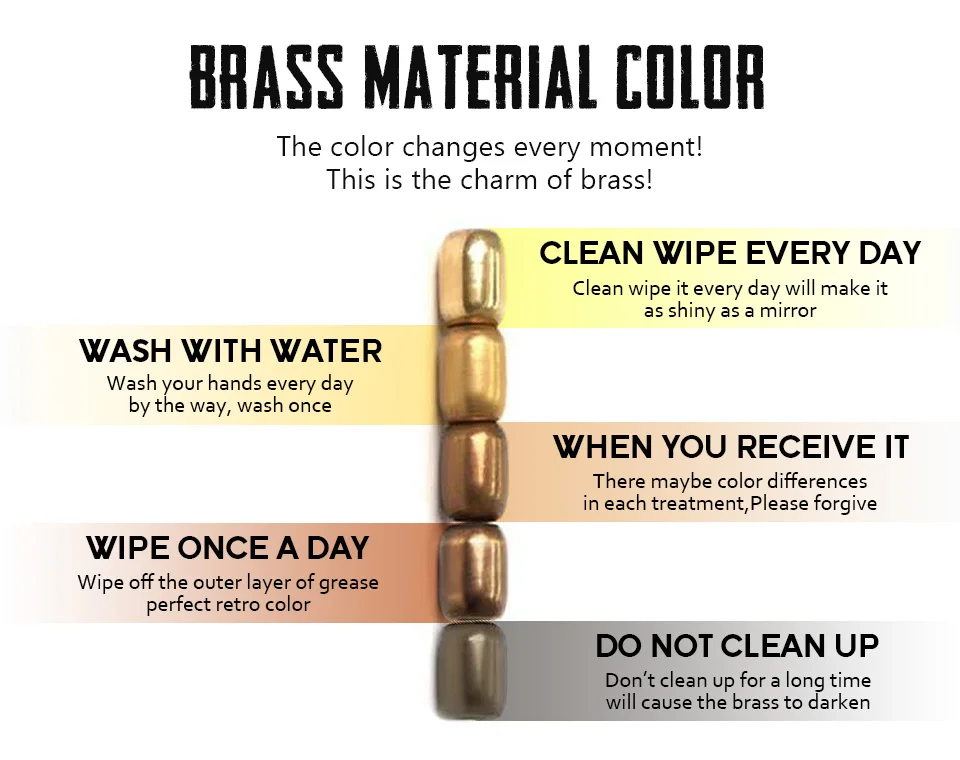 BRASS MATERIAL COLOR

The color changes every moment!
This is the charm of brass!

CLEAN WIPE EVERY DAY
Clean wipe it every day will make it as shiny as a mirror

WASH WITH WATER
Wash your hands every day by the way, wash once

WHEN YOU RECEIVE IT
There maybe color differences in each treatment,Please forgive

WIPE ONCE A DAY
Wipe off the outer layer of grease perfect retro color

DO NOT CLEAN UP
Don't clean up for a long time will cause the brass to darken